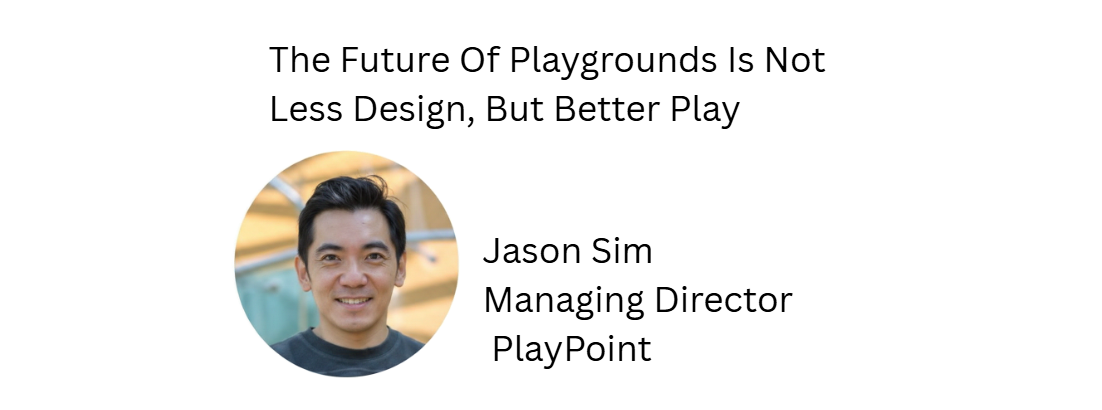 The Future Of Playgrounds Is Not Less Design, But Better Play

Jason Sim
Managing Director
PlayPoint